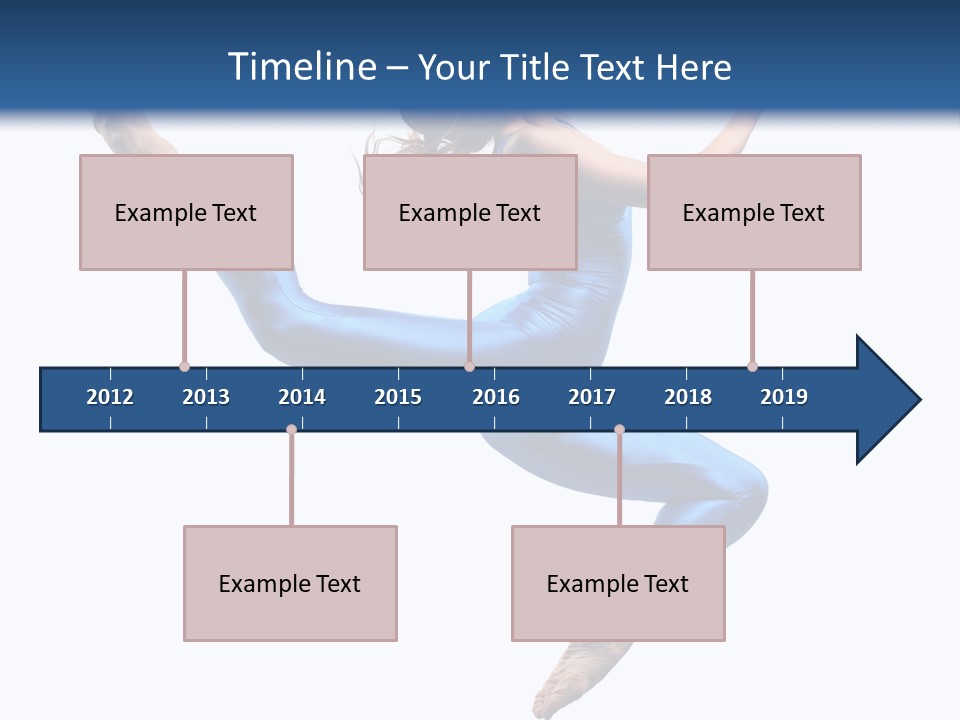 Timeline – Your Title Text Here

Example Text

Example Text

Example Text

2012 2013 2014 2015 2016 2017 2018 2019

Example Text

Example Text